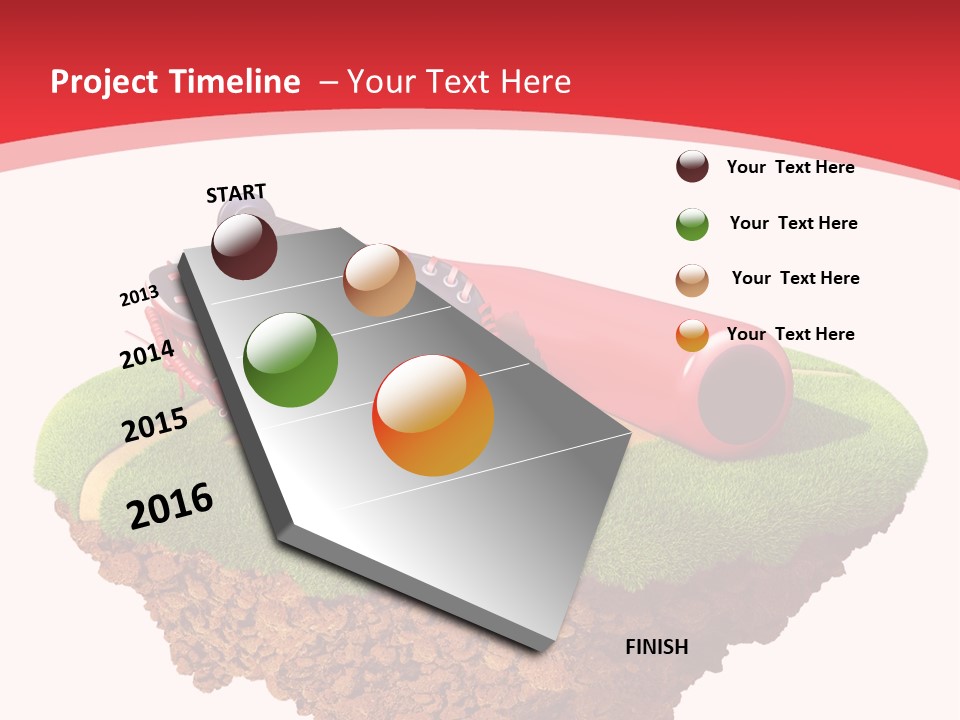 Project Timeline – Your Text Here

START

2013

2014

2015

2016

FINISH

Your Text Here

Your Text Here

Your Text Here

Your Text Here